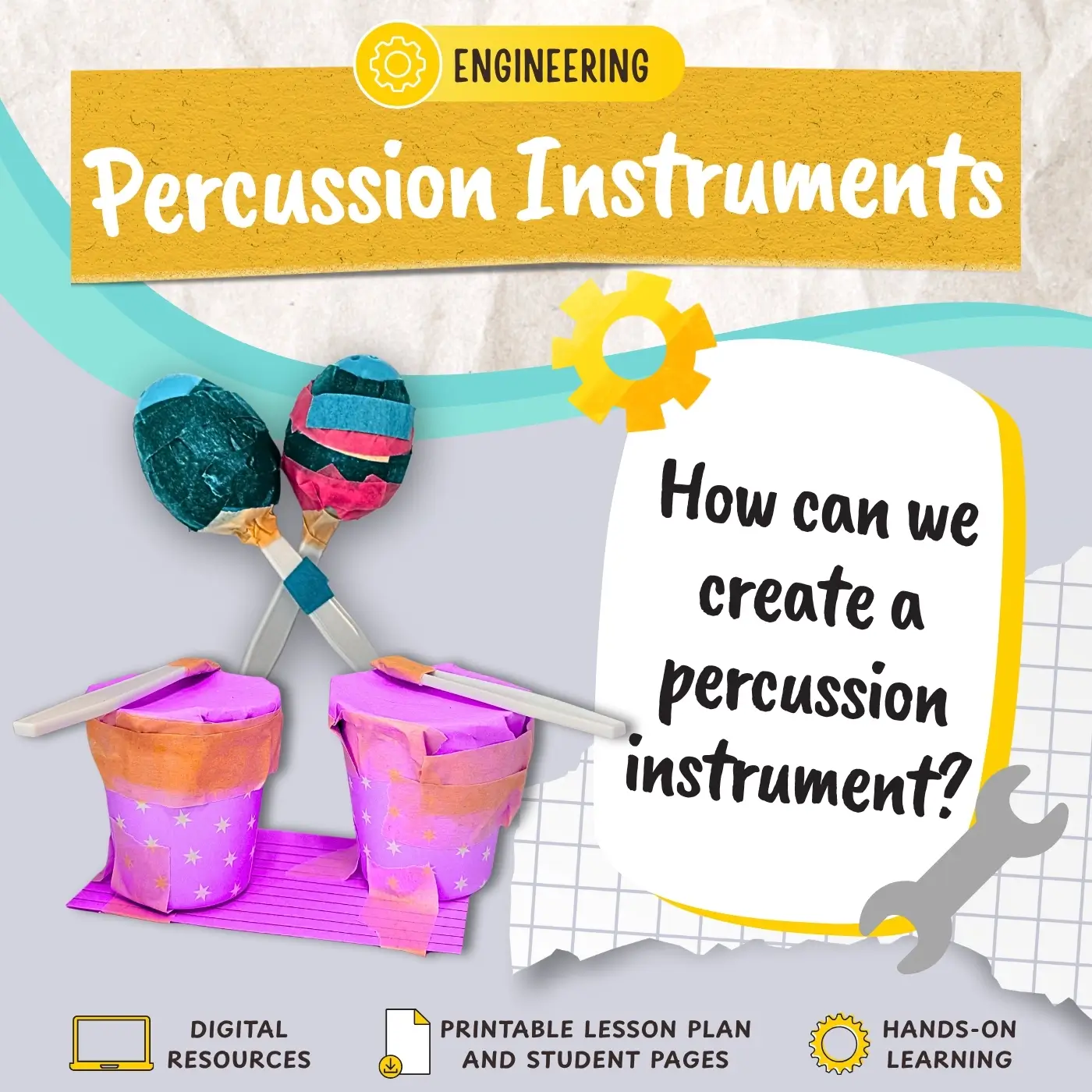 ENGINEERING

Percussion Instruments

How can we create a percussion instrument?

DIGITAL RESOURCES

PRINTABLE LESSON PLAN AND STUDENT PAGES

HANDS-ON LEARNING